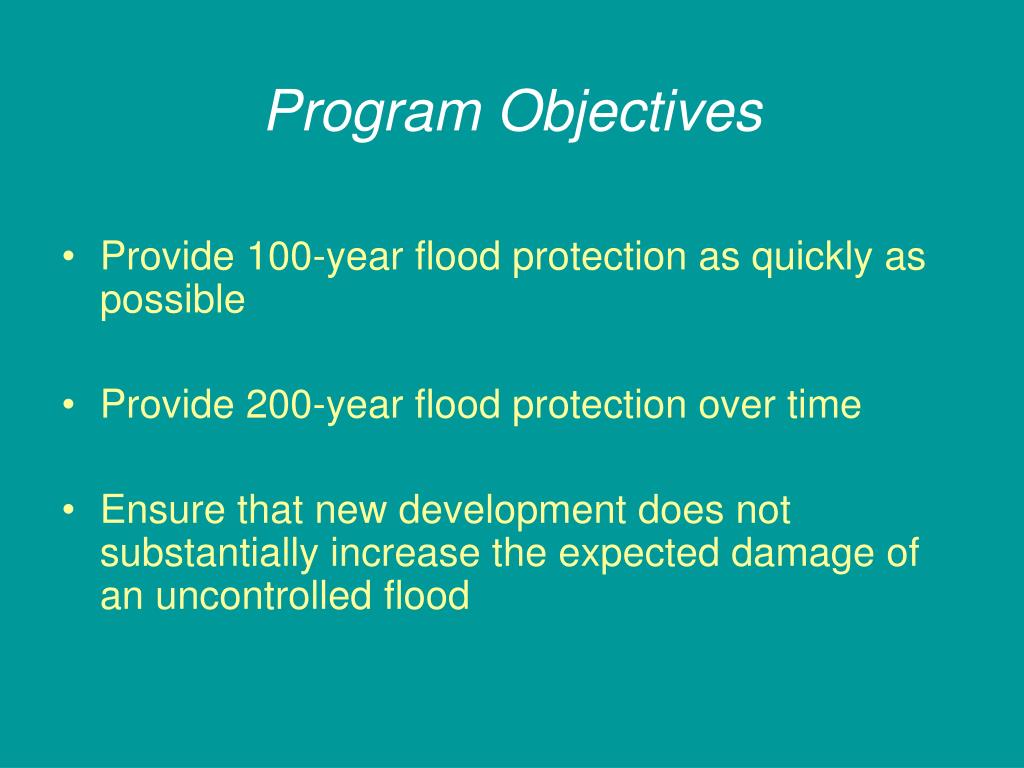 Program Objectives

• Provide 100-year flood protection as quickly as possible

• Provide 200-year flood protection over time

• Ensure that new development does not substantially increase the expected damage of an uncontrolled flood